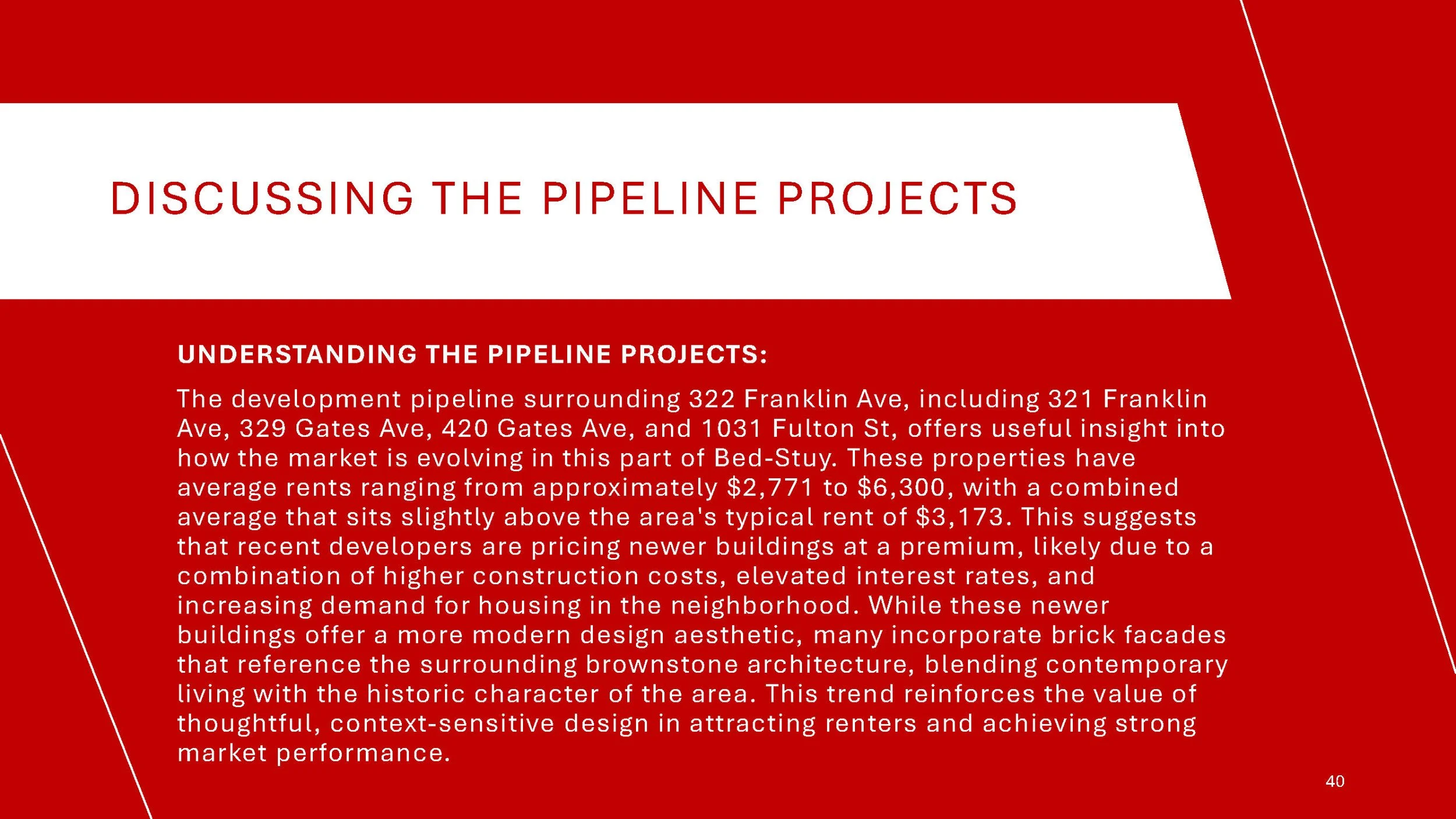 DISCUSSING THE PIPELINE PROJECTS

UNDERSTANDING THE PIPELINE PROJECTS:

The development pipeline surrounding 322 Franklin Ave, including 321 Franklin Ave, 329 Gates Ave, 420 Gates Ave, and 1031 Fulton St, offers useful insight into how the market is evolving in this part of Bed-Stuy. These properties have average rents ranging from approximately \$2,771 to \$6,300, with a combined average that sits slightly above the area's typical rent of \$3,173. This suggests that recent developers are pricing newer buildings at a premium, likely due to a combination of higher construction costs, elevated interest rates, and increasing demand for housing in the neighborhood. While these newer buildings offer a more modern design aesthetic, many incorporate brick facades that reference the surrounding brownstone architecture, blending contemporary living with the historic character of the area. This trend reinforces the value of thoughtful, context-sensitive design in attracting renters and achieving strong market performance.

40